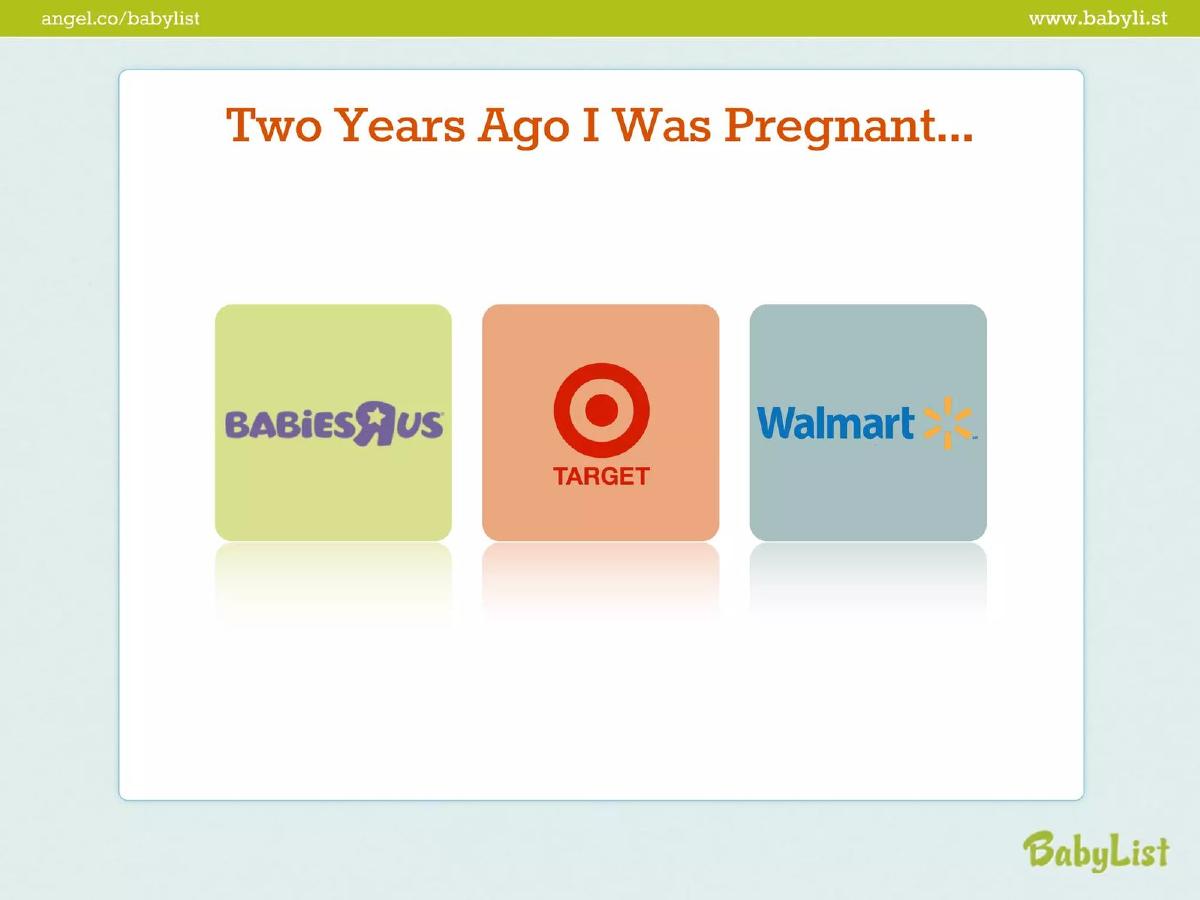 angel.co/babylist

www.babyli.st

Two Years Ago I Was Pregnant...

BABIES R US

TARGET

Walmart

BabyList